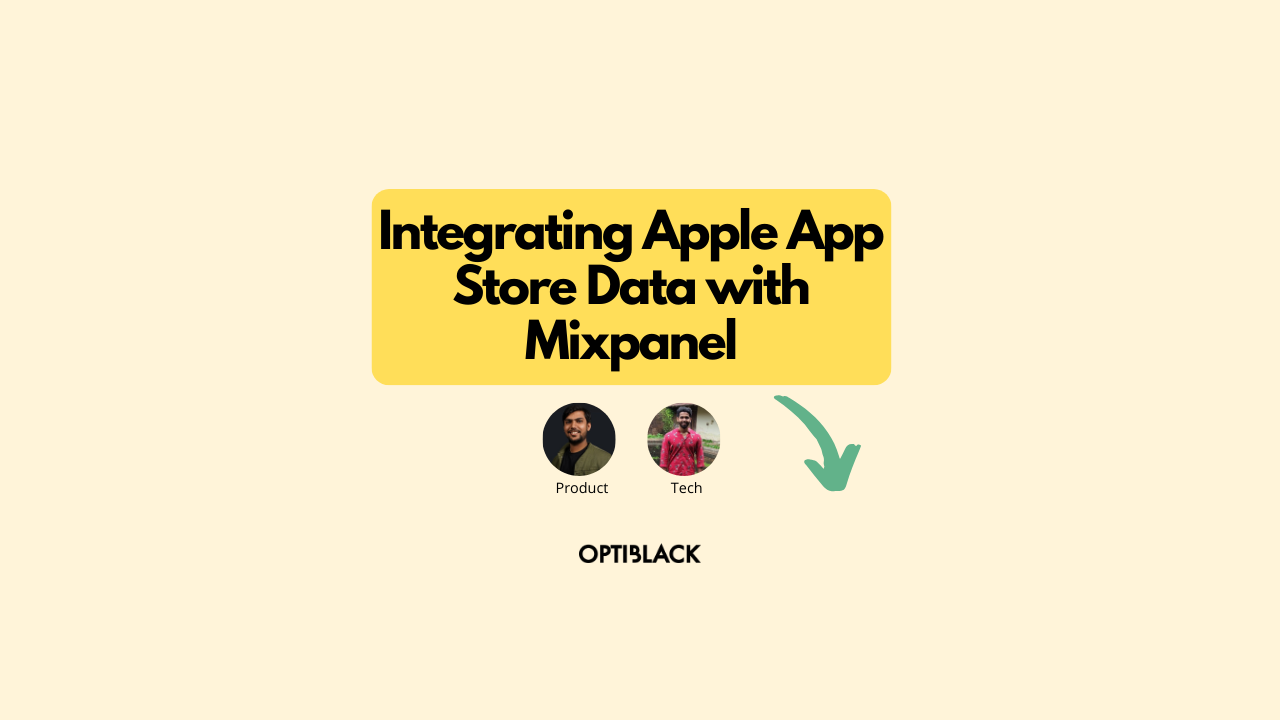 Integrating Apple App Store Data with Mixpanel

Product

Tech

OPTIBLACK